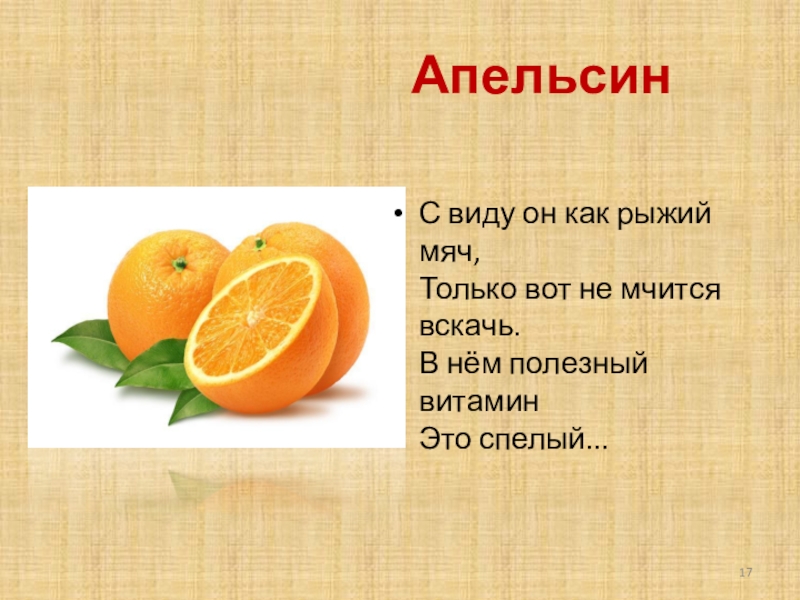 Апельсин

• С виду он как рыжий мяч,
Только вот не мчится вскачь.
В нём полезный витамин
Это спелый...

17